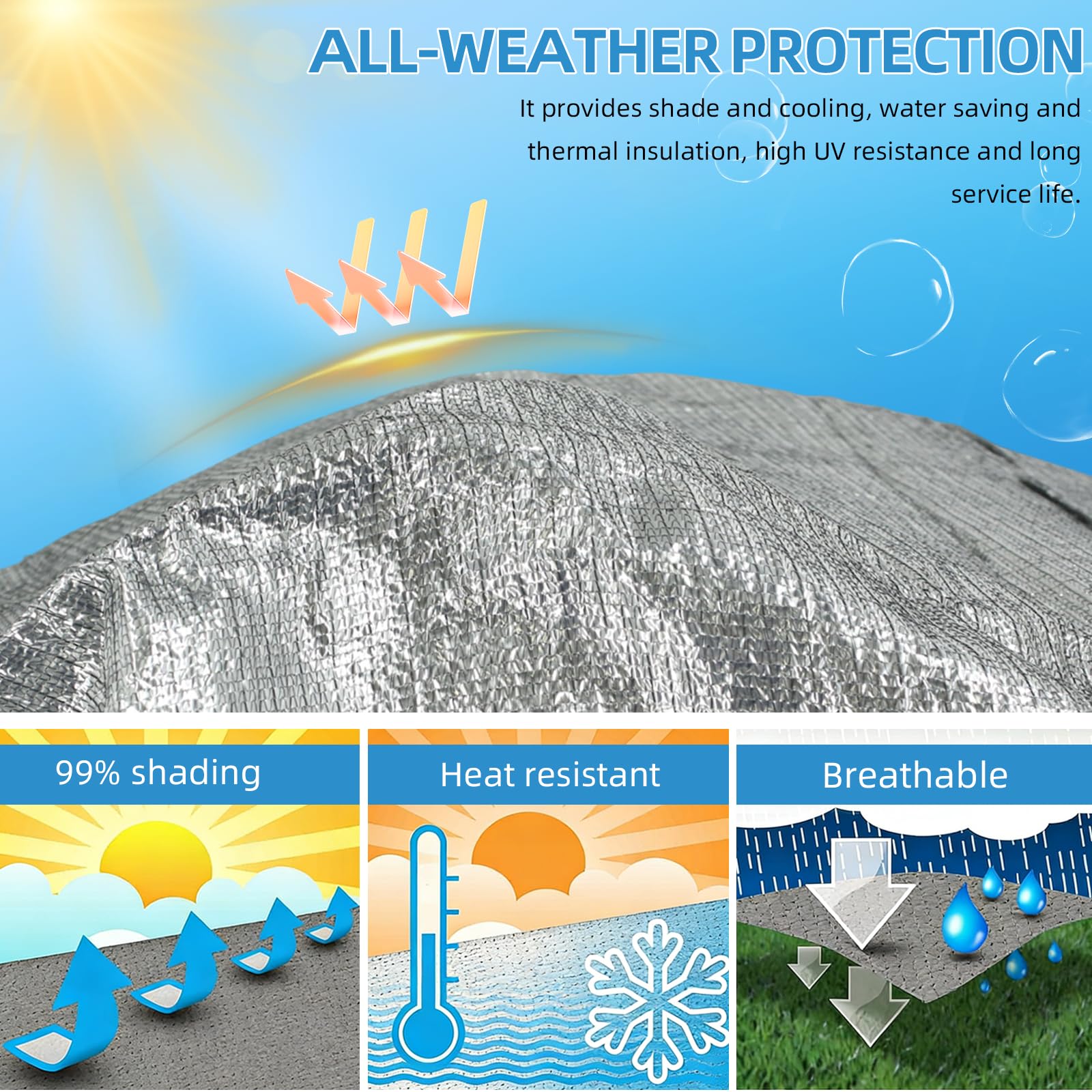 ALL-WEATHER PROTECTION

It provides shade and cooling, water saving and thermal insulation, high UV resistance and long service life.

99% shading

Heat resistant

Breathable